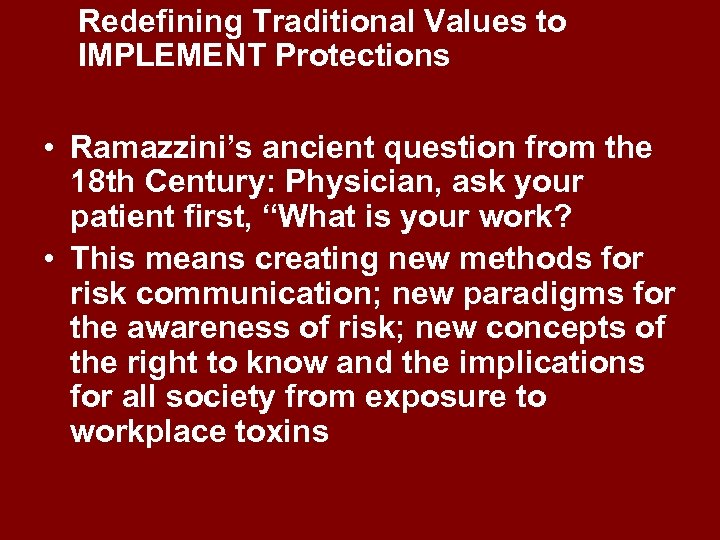 Redefining Traditional Values to IMPLEMENT Protections

• Ramazzini’s ancient question from the 18th Century: Physician, ask your patient first, “What is your work?

• This means creating new methods for risk communication; new paradigms for the awareness of risk; new concepts of the right to know and the implications for all society from exposure to workplace toxins